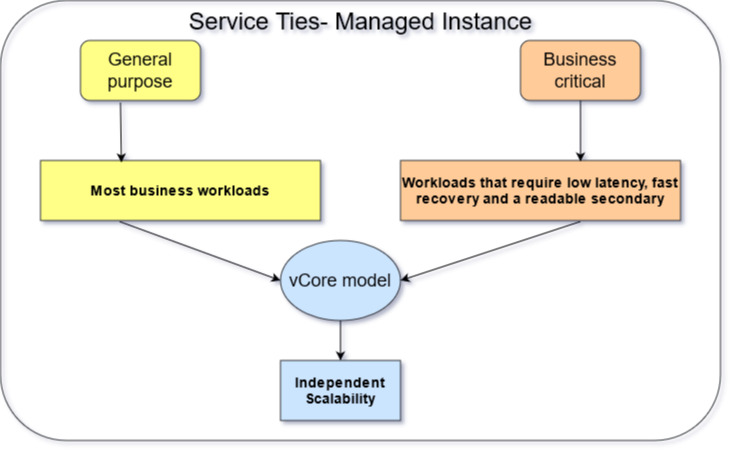 Service Ties- Managed Instance

General purpose

Business critical

Most business workloads

Workloads that require low latency, fast recovery and a readable secondary

vCore model

Independent Scalability